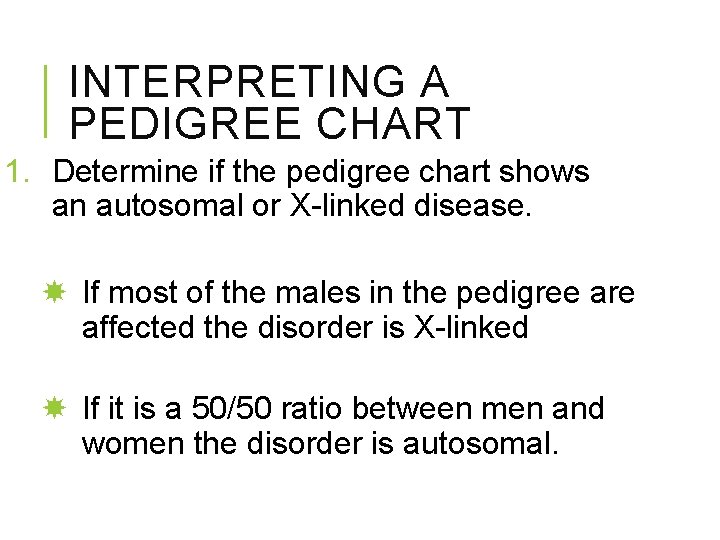 INTERPRETING A PEDIGREE CHART

1. Determine if the pedigree chart shows an autosomal or X-linked disease.

If most of the males in the pedigree are affected the disorder is X-linked

If it is a 50/50 ratio between men and women the disorder is autosomal.